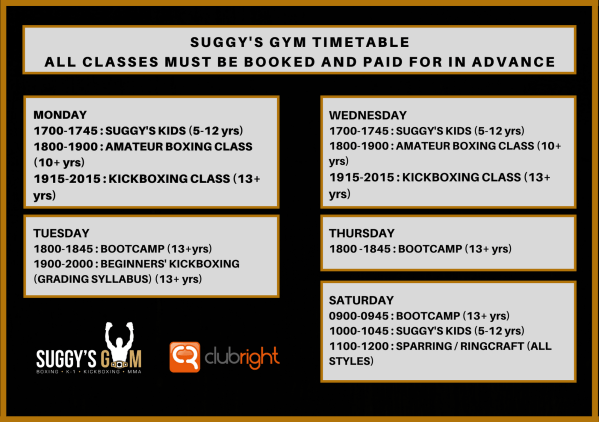 SUGGY'S GYM TIMETABLE
ALL CLASSES MUST BE BOOKED AND PAID FOR IN ADVANCE

MONDAY
1700-1745 : SUGGY'S KIDS (5-12 yrs)
1800-1900 : AMATEUR BOXING CLASS (10+ yrs)
1915-2015 : KICKBOXING CLASS (13+ yrs)

TUESDAY
1800-1845 : BOOTCAMP (13+yrs)
1900-2000 : BEGINNERS' KICKBOXING (GRADING SYLLABUS) (13+ yrs)

SUGGY'S GYM
BOXING • K-1 • KICKBOXING • MMA

clubright

WEDNESDAY
1700-1745 : SUGGY'S KIDS (5-12 yrs)
1800-1900 : AMATEUR BOXING CLASS (10+ yrs)
1915-2015 : KICKBOXING CLASS (13+ yrs)

THURSDAY
1800 -1845 : BOOTCAMP (13+ yrs)

SATURDAY
0900-0945 : BOOTCAMP (13+ yrs)
1000-1045 : SUGGY'S KIDS (5-12 yrs)
1100-1200 : SPARRING / RINGCRAFT (ALL STYLES)